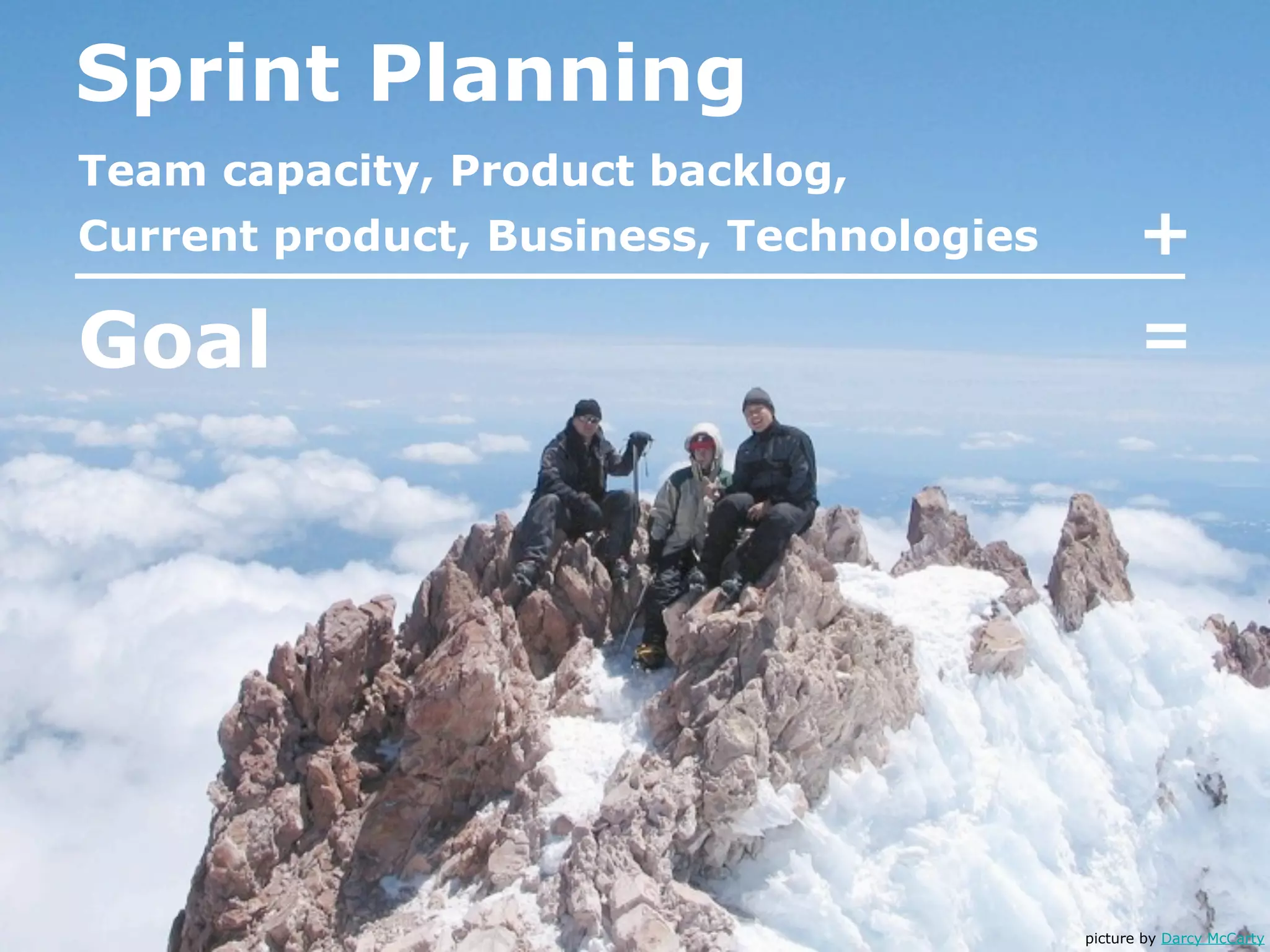 Sprint Planning

Team capacity, Product backlog,

Current product, Business, Technologies +

Goal =

picture by Darcy McCarty